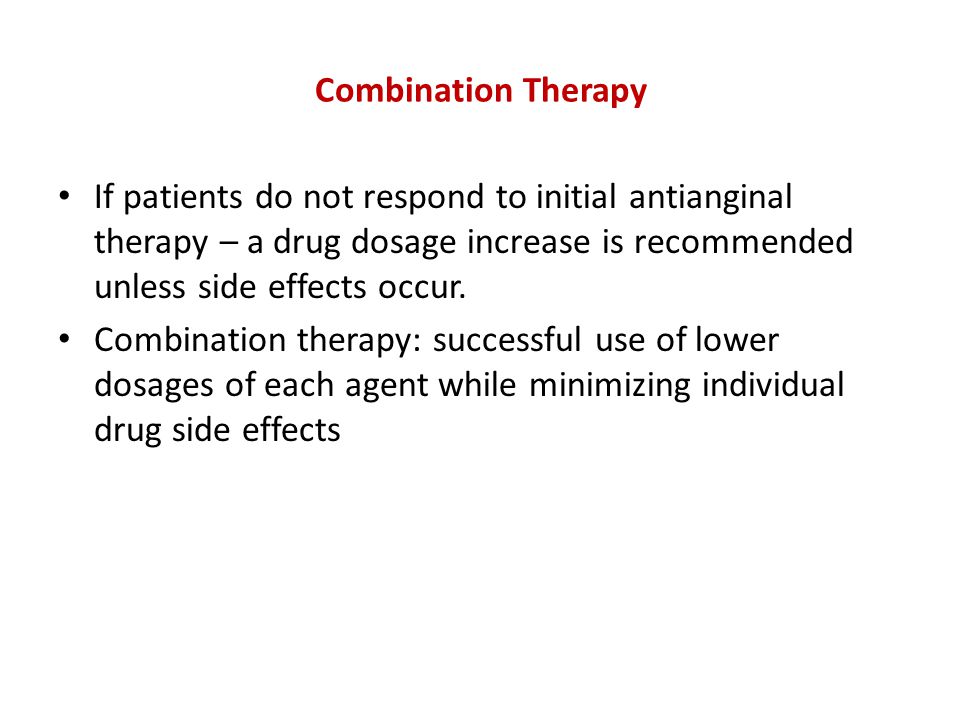 Combination Therapy

• If patients do not respond to initial antianginal therapy – a drug dosage increase is recommended unless side effects occur.

• Combination therapy: successful use of lower dosages of each agent while minimizing individual drug side effects